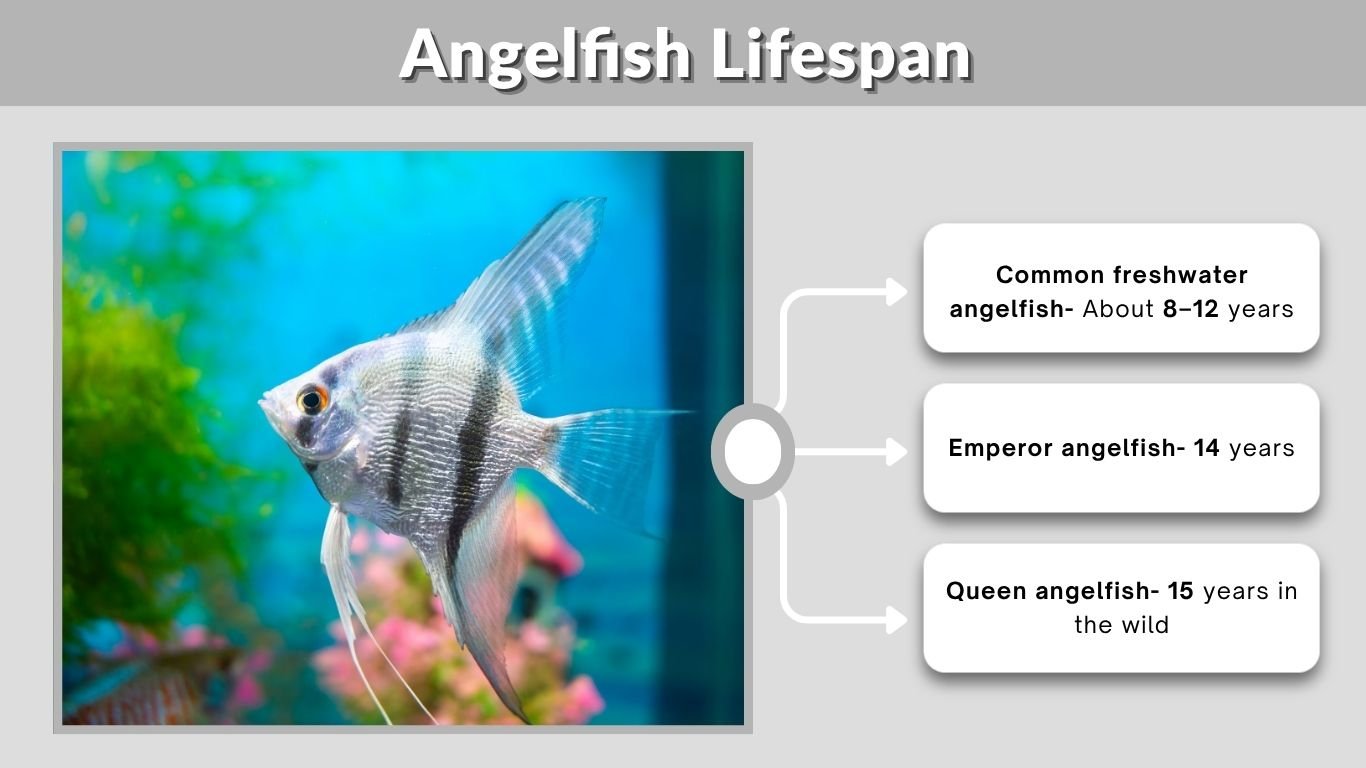 Angelfish Lifespan

Common freshwater angelfish- About 8–12 years

Emperor angelfish- 14 years

Queen angelfish- 15 years in the wild